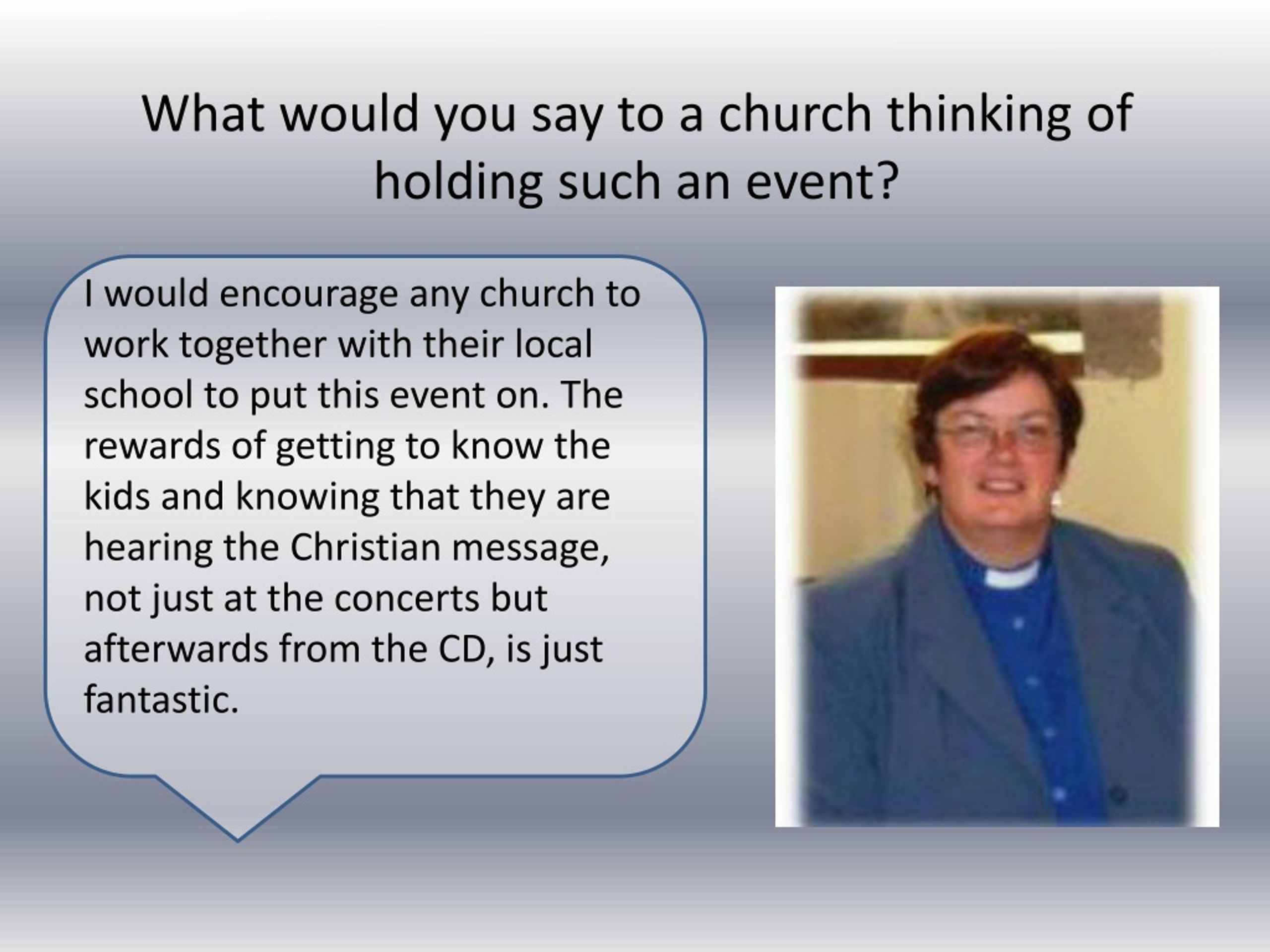 What would you say to a church thinking of holding such an event?

I would encourage any church to work together with their local school to put this event on. The rewards of getting to know the kids and knowing that they are hearing the Christian message, not just at the concerts but afterwards from the CD, is just fantastic.